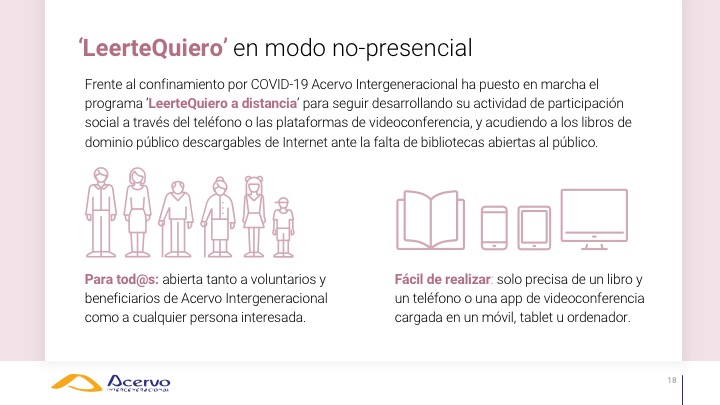 'LeerteQuiero' en modo no-presencial

Frente al confinamiento por COVID-19 Acervo Intergeneracional ha puesto en marcha el programa 'LeerteQuiero a distancia' para seguir desarrollando su actividad de participación social a través del teléfono o las plataformas de videoconferencia, y acudiendo a los libros de dominio público descargables de Internet ante la falta de bibliotecas abiertas al público.

Para tod@s: abierta tanto a voluntarios y beneficiarios de Acervo Intergeneracional como a cualquier persona interesada.

Fácil de realizar: solo precisa de un libro y un teléfono o una app de videoconferencia cargada en un móvil, tablet u ordenador.

Acervo
INTERGENERACIONAL

18